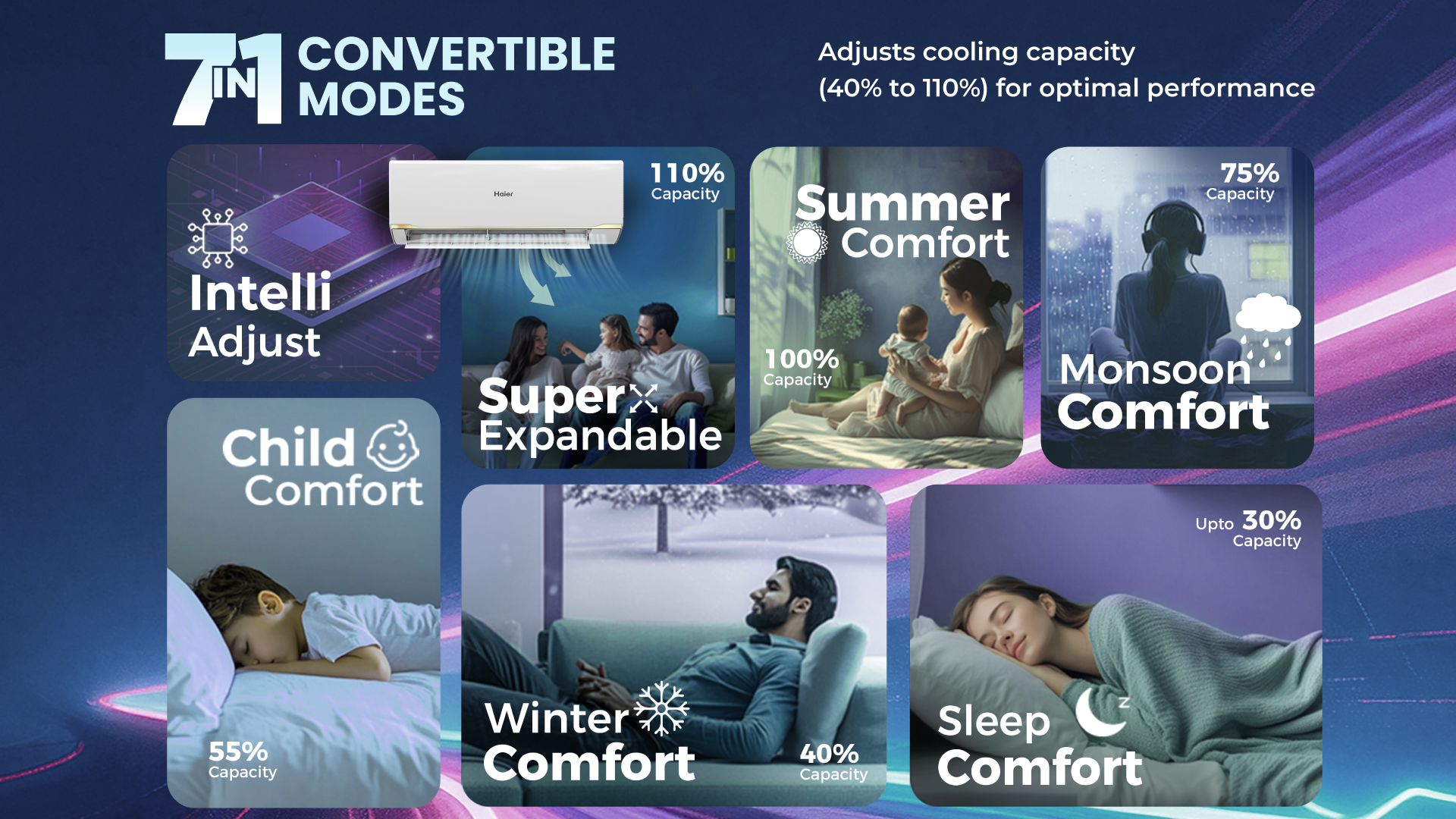 7 IN 1 CONVERTIBLE MODES

Adjusts cooling capacity (40% to 110%) for optimal performance

Intelli Adjust

Haier

110% Capacity

Super Expandable

Summer Comfort

100% Capacity

75% Capacity

Monsoon Comfort

Child Comfort

55% Capacity

Winter Comfort

40% Capacity

Upto 30% Capacity

Sleep Comfort